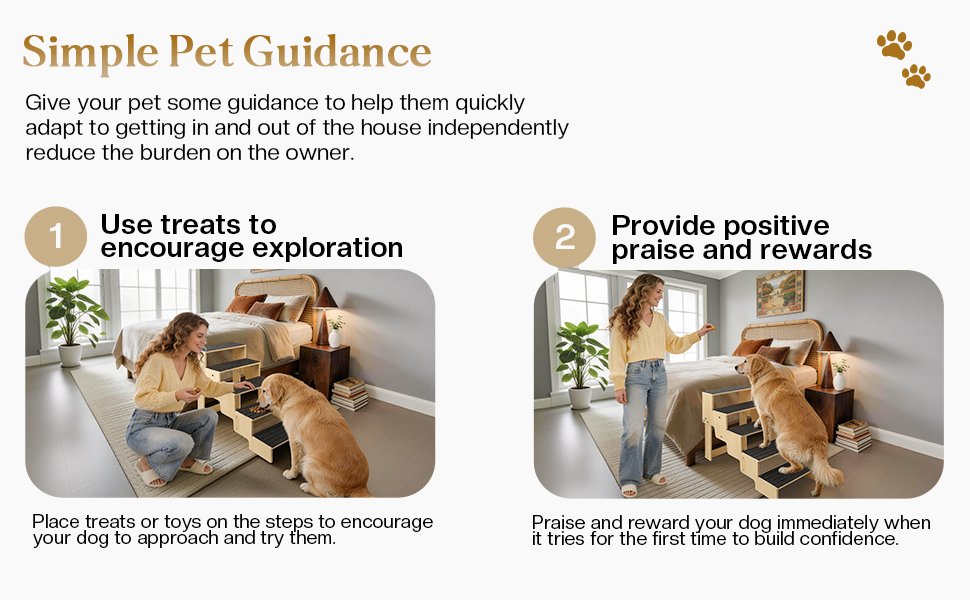 Simple Pet Guidance

Give your pet some guidance to help them quickly adapt to getting in and out of the house independently reduce the burden on the owner.

1 Use treats to encourage exploration

Place treats or toys on the steps to encourage your dog to approach and try them.

2 Provide positive praise and rewards

Praise and reward your dog immediately when it tries for the first time to build confidence.